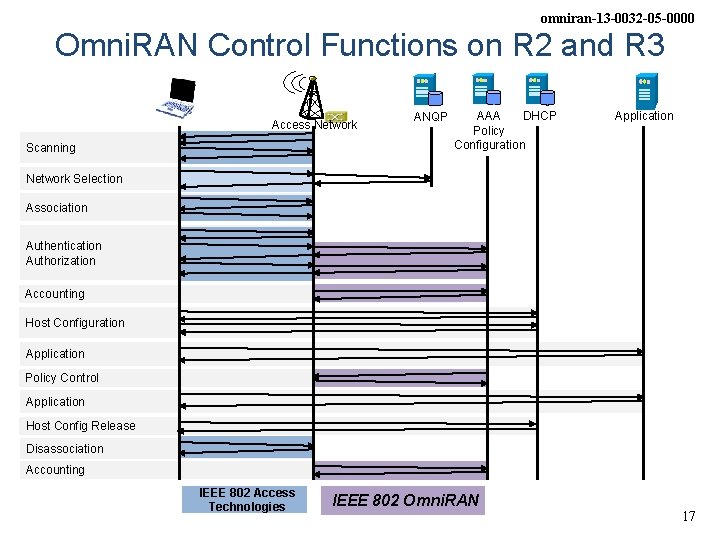 omniran-13-0032-05-0000

OmniRAN Control Functions on R2 and R3

Access Network

ANQP

AAA Policy Configuration

DHCP

Application

Scanning

Network Selection

Association

Authentication Authorization

Accounting

Host Configuration

Application

Policy Control

Application

Host Config Release

Disassociation

Accounting

IEEE 802 Access Technologies

IEEE 802 OmniRAN

17